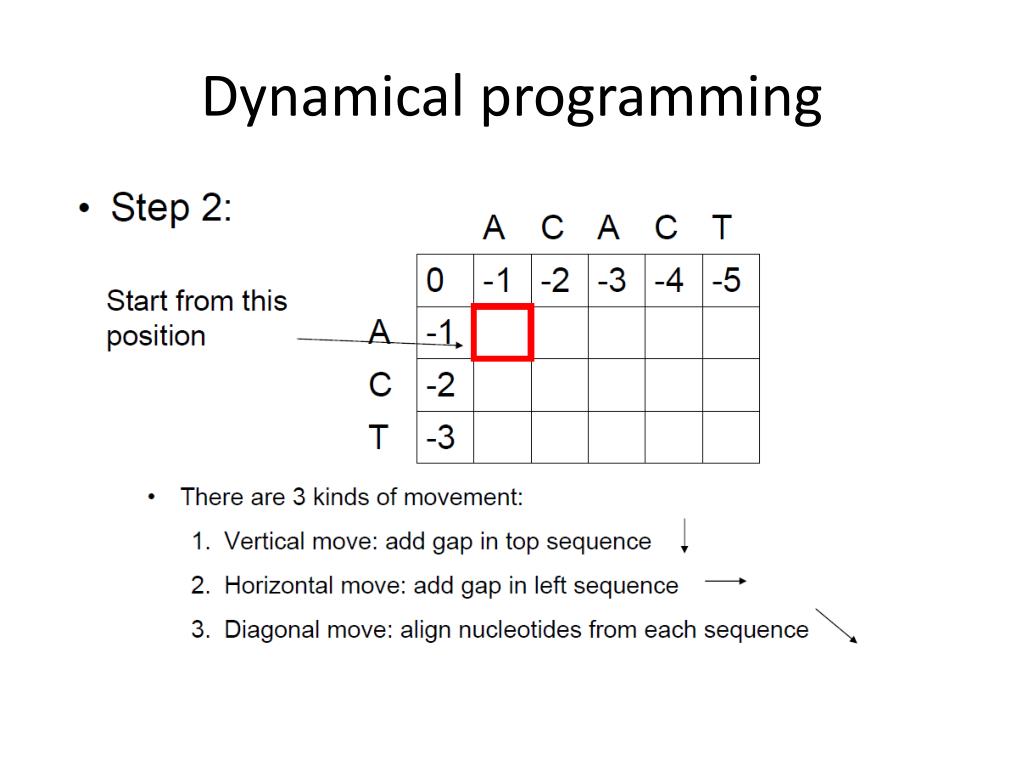 Dynamical programming

• Step 2:

Start from this position

| | | A | C | A | C | T |
|---|---|---|---|---|---|---|
| | 0 | -1 | -2 | -3 | -4 | -5 |
| A | -1 | | | | | |
| C | -2 | | | | | |
| T | -3 | | | | | |

• There are 3 kinds of movement:
1. Vertical move: add gap in top sequence
2. Horizontal move: add gap in left sequence
3. Diagonal move: align nucleotides from each sequence